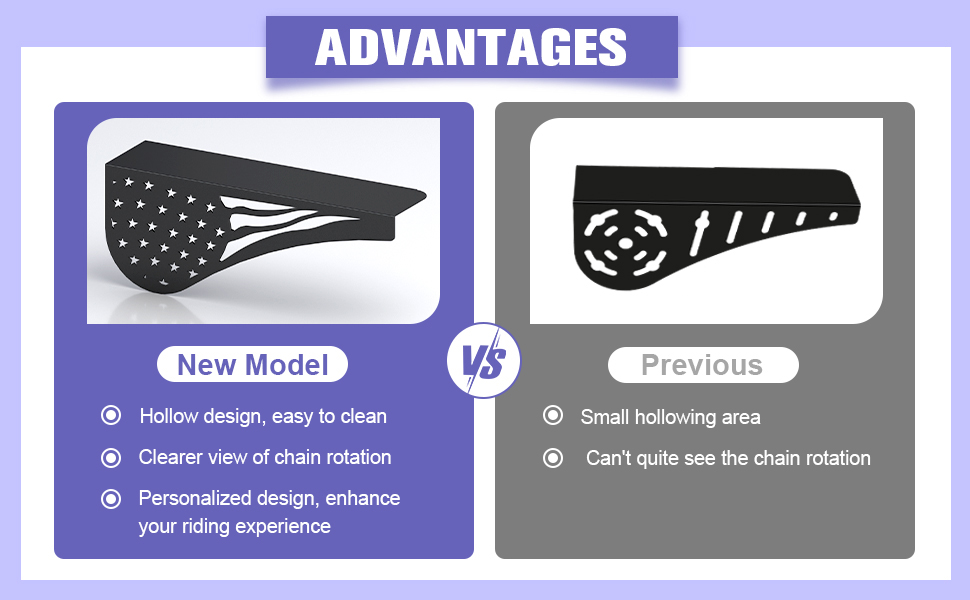 ADVANTAGES

New Model

Hollow design, easy to clean

Clearer view of chain rotation

Personalized design, enhance your riding experience

VS

Previous

Small hollowing area

Can't quite see the chain rotation